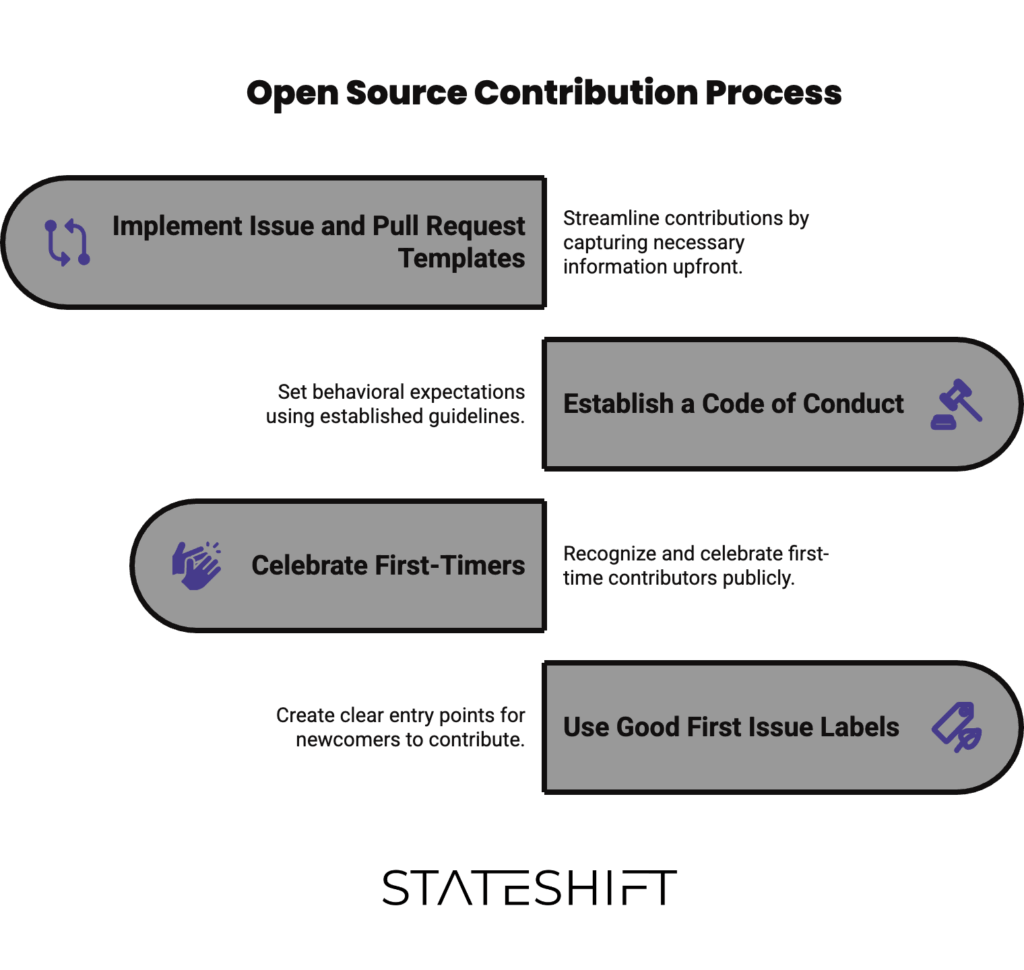 Open Source Contribution Process

Implement Issue and Pull Request Templates

Streamline contributions by capturing necessary information upfront.

Set behavioral expectations using established guidelines.

Establish a Code of Conduct

Celebrate First-Timers

Recognize and celebrate first-time contributors publicly.

Create clear entry points for newcomers to contribute.

Use Good First Issue Labels

STATESHIFT